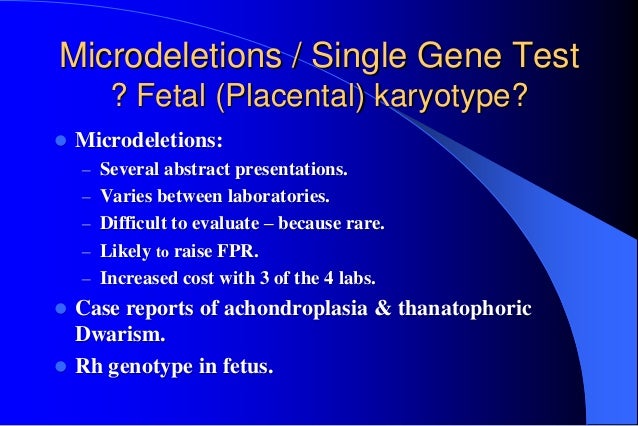 Microdeletions / Single Gene Test
? Fetal (Placental) karyotype?

- Microdeletions:
  – Several abstract presentations.
  – Varies between laboratories.
  – Difficult to evaluate – because rare.
  – Likely to raise FPR.
  – Increased cost with 3 of the 4 labs.
- Case reports of achondroplasia & thanatophoric Dwarism.
- Rh genotype in fetus.